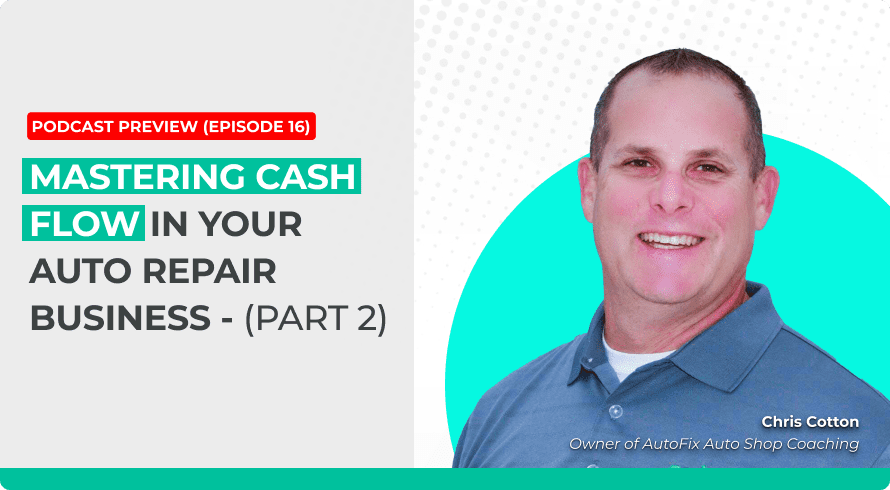 PODCAST PREVIEW (EPISODE 16)

MASTERING CASH FLOW IN YOUR AUTO REPAIR BUSINESS - (PART 2)

Chris Cotton
Owner of AutoFix Auto Shop Coaching